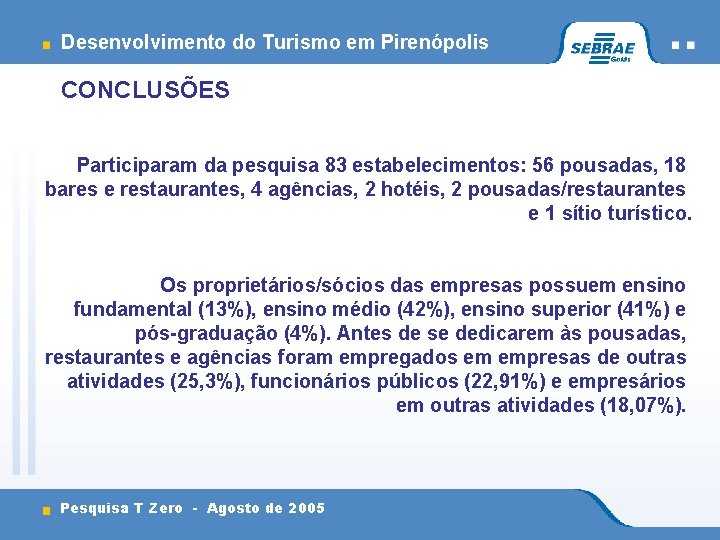 Desenvolvimento do Turismo em Pirenópolis

SEBRAE Goiás

CONCLUSÕES

Participaram da pesquisa 83 estabelecimentos: 56 pousadas, 18 bares e restaurantes, 4 agências, 2 hotéis, 2 pousadas/restaurantes e 1 sítio turístico.

Os proprietários/sócios das empresas possuem ensino fundamental (13%), ensino médio (42%), ensino superior (41%) e pós-graduação (4%). Antes de se dedicarem às pousadas, restaurantes e agências foram empregados em empresas de outras atividades (25,3%), funcionários públicos (22,91%) e empresários em outras atividades (18,07%).

Pesquisa T Zero - Agosto de 2005